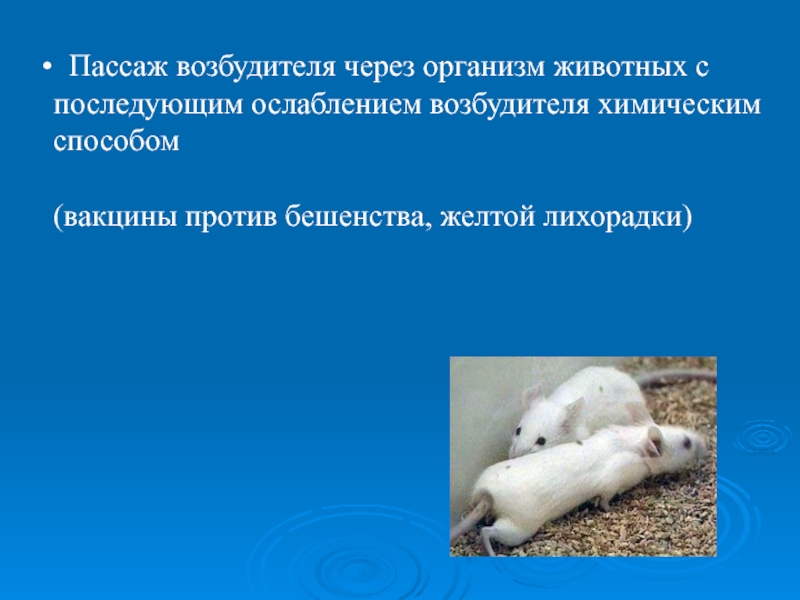 • Пассаж возбудителя через организм животных с последующим ослаблением возбудителя химическим способом

(вакцины против бешенства, желтой лихорадки)